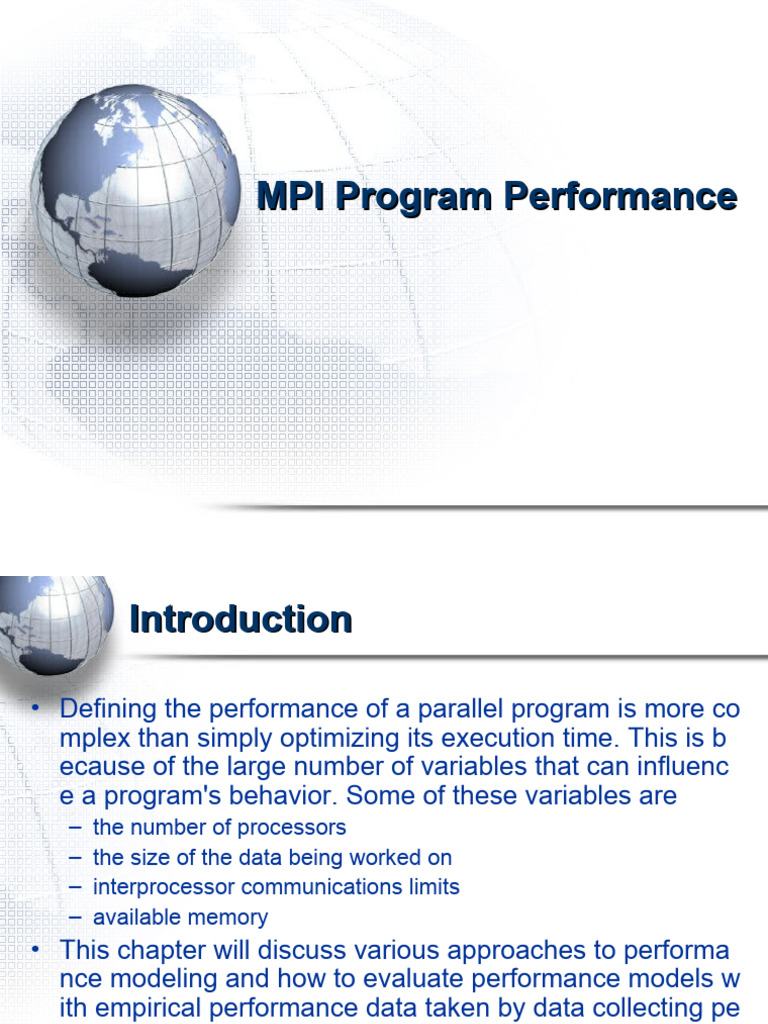 MPI Program Performance

Introduction

• Defining the performance of a parallel program is more co mplex than simply optimizing its execution time. This is b ecause of the large number of variables that can influenc e a program's behavior. Some of these variables are
– the number of processors
– the size of the data being worked on
– interprocessor communications limits
– available memory
• This chapter will discuss various approaches to performa nce modeling and how to evaluate performance models w ith empirical performance data taken by data collecting pe